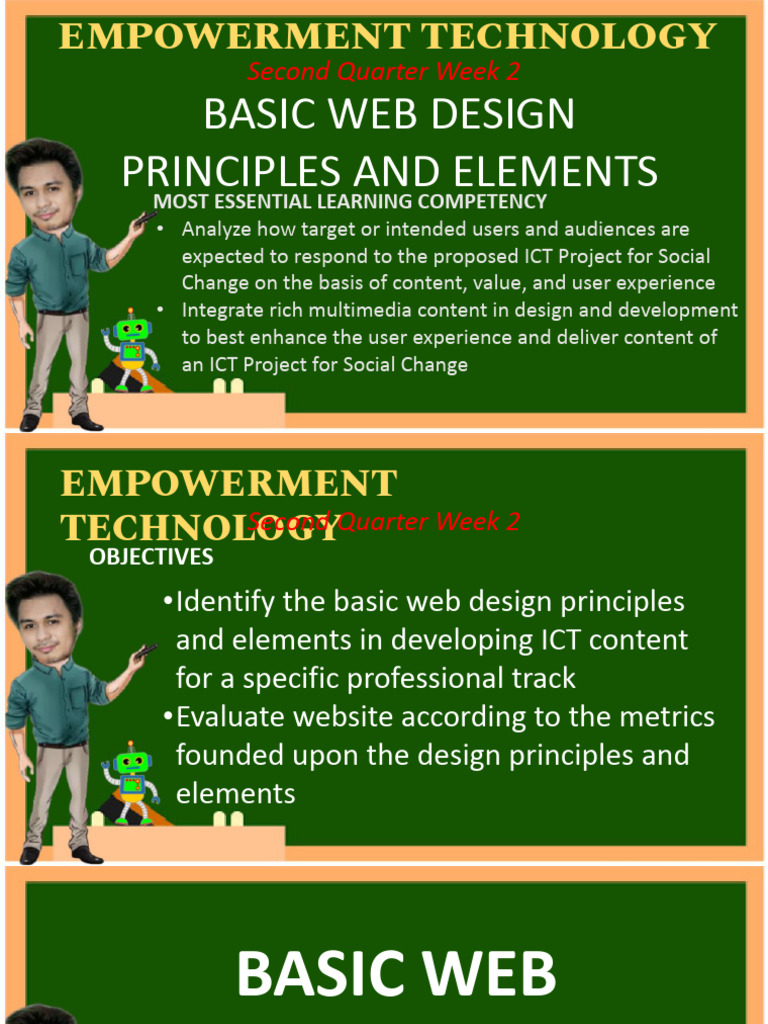 EMPOWERMENT TECHNOLOGY
Second Quarter Week 2
BASIC WEB DESIGN PRINCIPLES AND ELEMENTS
MOST ESSENTIAL LEARNING COMPETENCY
• Analyze how target or intended users and audiences are expected to respond to the proposed ICT Project for Social Change on the basis of content, value, and user experience
• Integrate rich multimedia content in design and development to best enhance the user experience and deliver content of an ICT Project for Social Change

EMPOWERMENT TECHNOLOGY
Second Quarter Week 2
OBJECTIVES
•Identify the basic web design principles and elements in developing ICT content for a specific professional track
•Evaluate website according to the metrics founded upon the design principles and elements

BASIC WEB